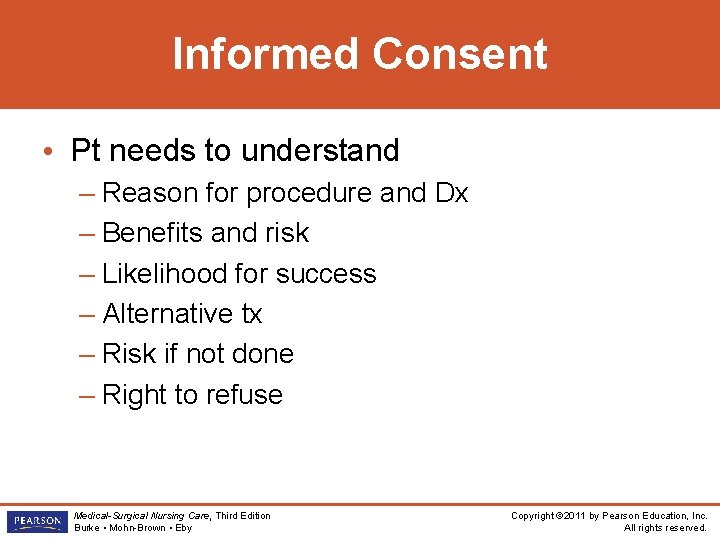 Informed Consent

• Pt needs to understand
– Reason for procedure and Dx
– Benefits and risk
– Likelihood for success
– Alternative tx
– Risk if not done
– Right to refuse

PEARSON

Medical-Surgical Nursing Care, Third Edition
Burke • Mohn-Brown • Eby

Copyright ©2011 by Pearson Education, Inc.
All rights reserved.